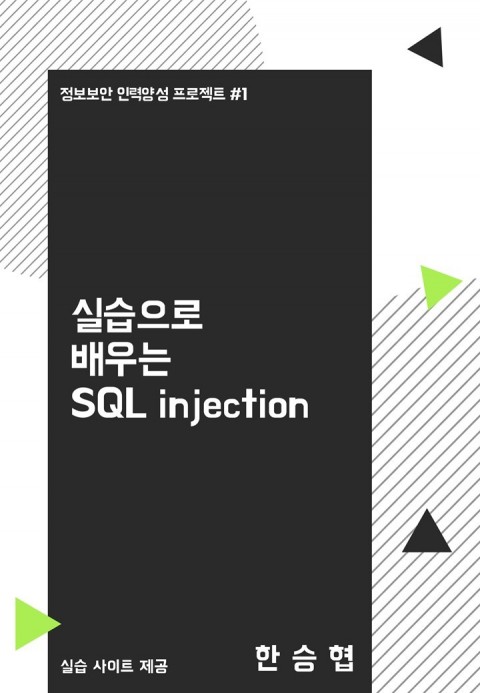 정보보안 인력양성 프로젝트 #1

실습으로
배우는
SQL injection

실습 사이트 제공

한 승 협